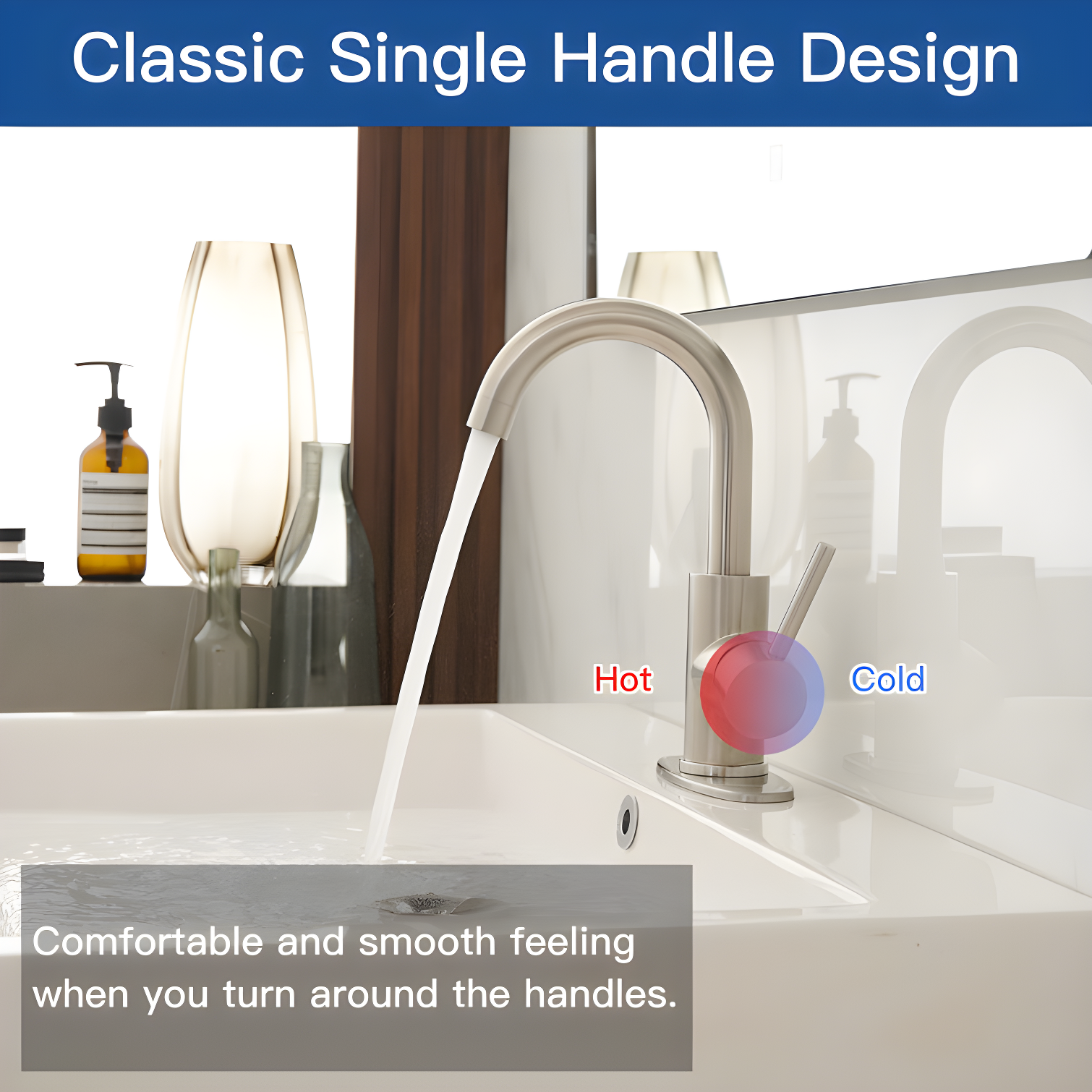 Classic Single Handle Design

Hot

Cold

Comfortable and smooth feeling when you turn around the handles.